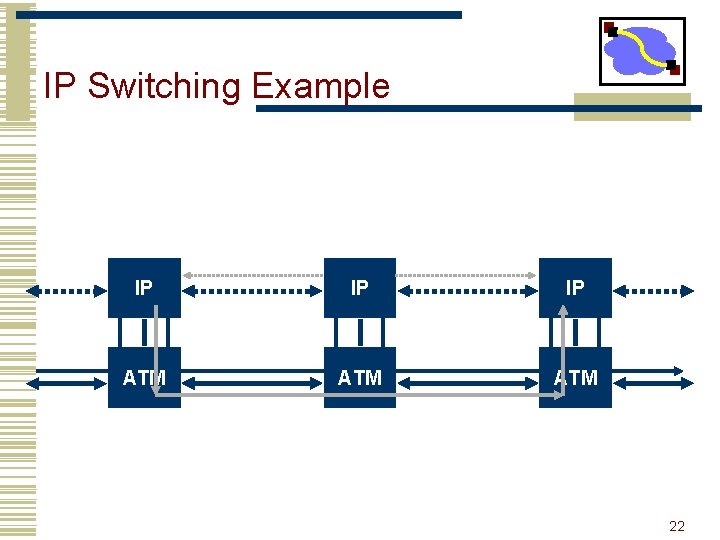 IP Switching Example

IP

IP

IP

ATM

ATM

ATM

22